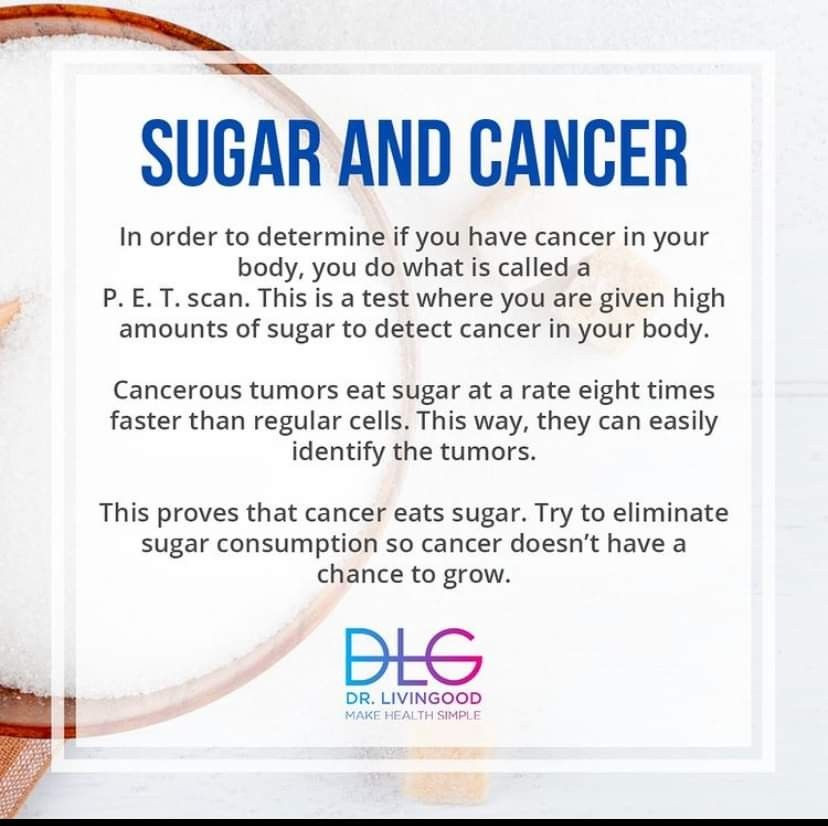 SUGAR AND CANCER

In order to determine if you have cancer in your body, you do what is called a P. E. T. scan. This is a test where you are given high amounts of sugar to detect cancer in your body.

Cancerous tumors eat sugar at a rate eight times faster than regular cells. This way, they can easily identify the tumors.

This proves that cancer eats sugar. Try to eliminate sugar consumption so cancer doesn't have a chance to grow.

DLG
DR. LIVINGOOD
MAKE HEALTH SIMPLE